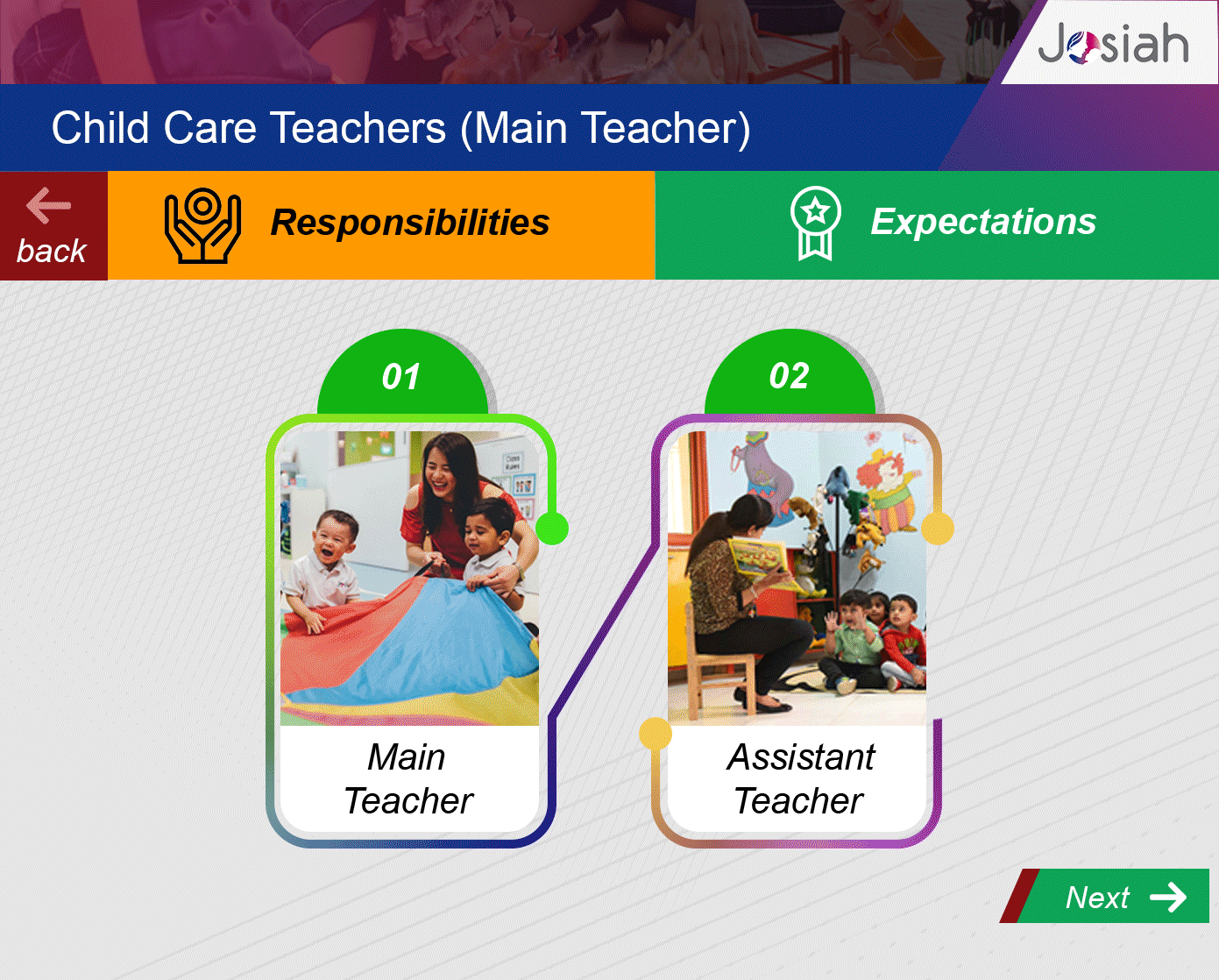 Josiah

Child Care Teachers (Main Teacher)

back

Responsibilities

Expectations

01

Main Teacher

02

Assistant Teacher

Next